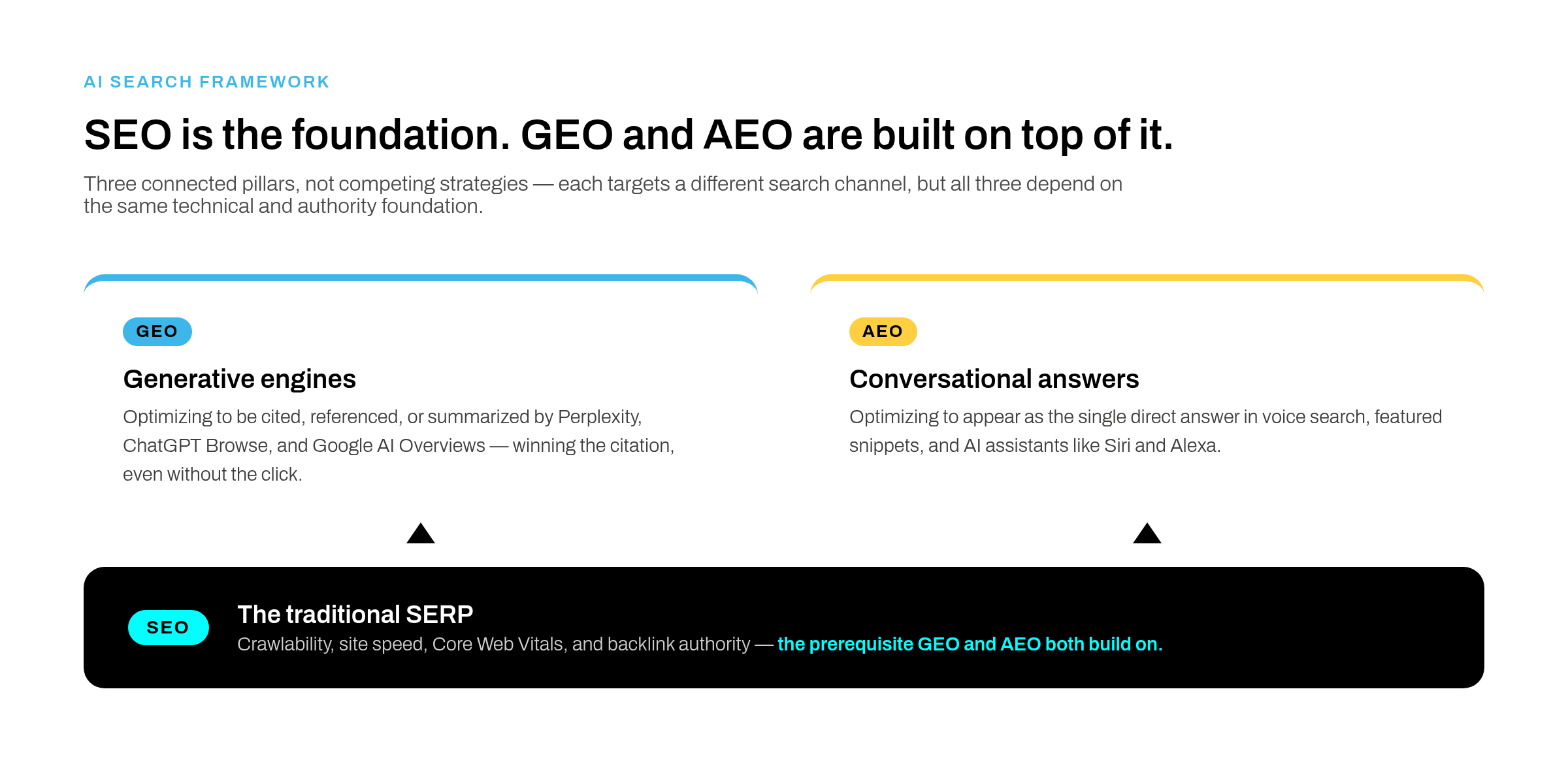 AI SEARCH FRAMEWORK

SEO is the foundation. GEO and AEO are built on top of it.

Three connected pillars, not competing strategies — each targets a different search channel, but all three depend on the same technical and authority foundation.

GEO

Generative engines

Optimizing to be cited, referenced, or summarized by Perplexity, ChatGPT Browse, and Google AI Overviews — winning the citation, even without the click.

AEO

Conversational answers

Optimizing to appear as the single direct answer in voice search, featured snippets, and AI assistants like Siri and Alexa.

SEO

The traditional SERP

Crawlability, site speed, Core Web Vitals, and backlink authority — the prerequisite GEO and AEO both build on.